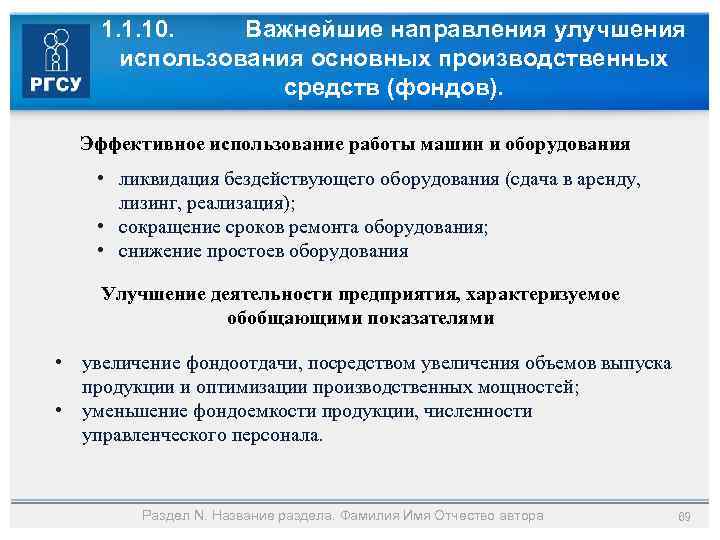 РГСУ

1.1.10. Важнейшие направления улучшения использования основных производственных средств (фондов).

Эффективное использование работы машин и оборудования

• ликвидация бездействующего оборудования (сдача в аренду, лизинг, реализация);
• сокращение сроков ремонта оборудования;
• снижение простоев оборудования

Улучшение деятельности предприятия, характеризуемое обобщающими показателями

• увеличение фондоотдачи, посредством увеличения объемов выпуска продукции и оптимизации производственных мощностей;
• уменьшение фондоемкости продукции, численности управленческого персонала.

Раздел N. Название раздела. Фамилия Имя Отчество автора

89